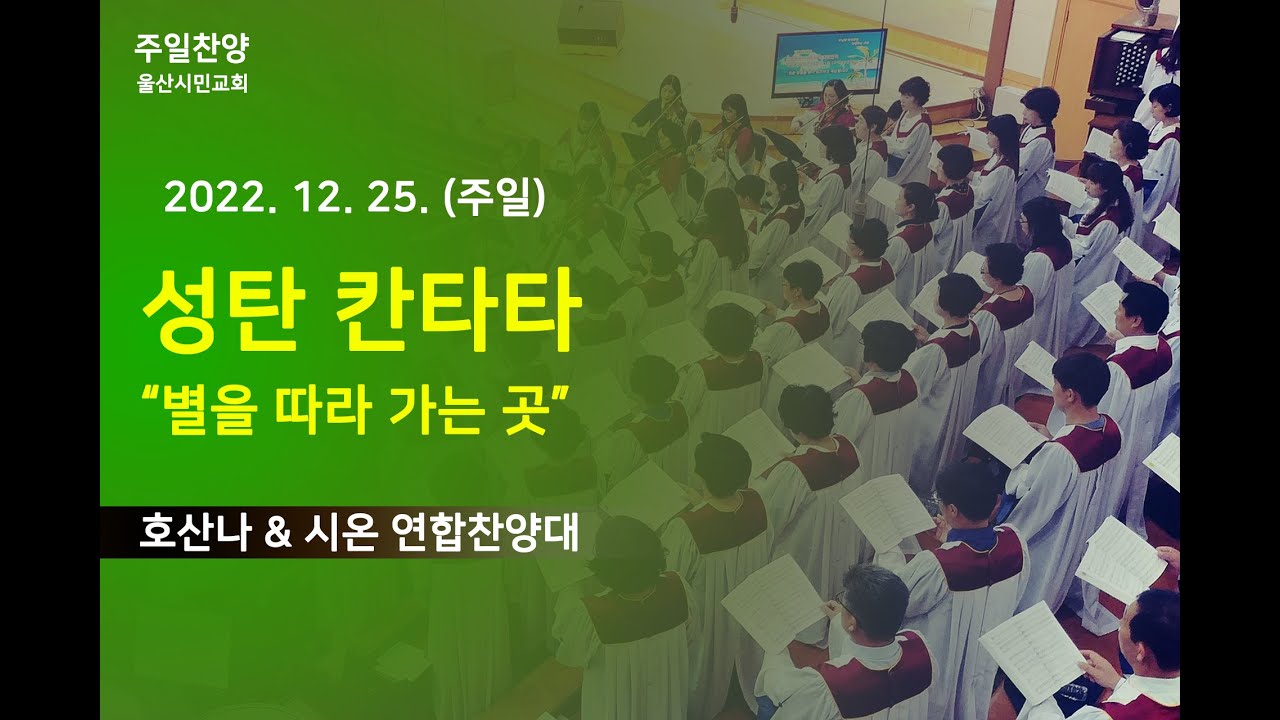 주일찬양
울산시민교회

2022. 12. 25. (주일)

성탄 칸타타
“별을 따라 가는 곳”

호산나 & 시온 연합찬양대